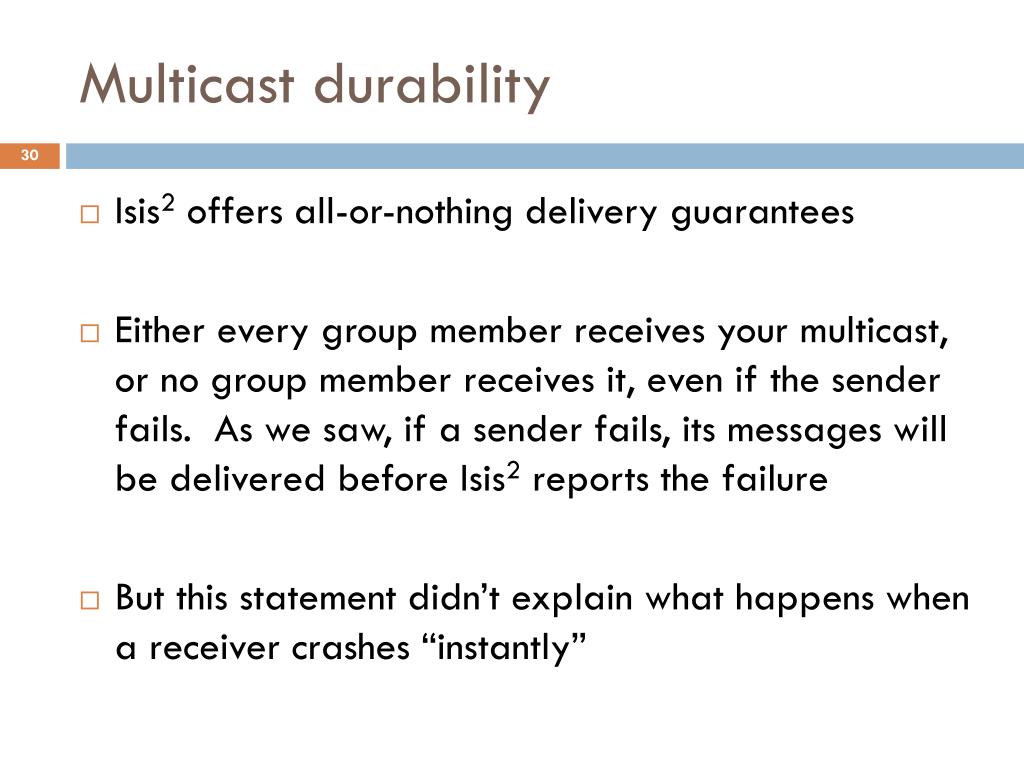 Multicast durability

30

□ Isis$^2$ offers all-or-nothing delivery guarantees

□ Either every group member receives your multicast, or no group member receives it, even if the sender fails.  As we saw, if a sender fails, its messages will be delivered before Isis$^2$ reports the failure

□ But this statement didn’t explain what happens when a receiver crashes “instantly”